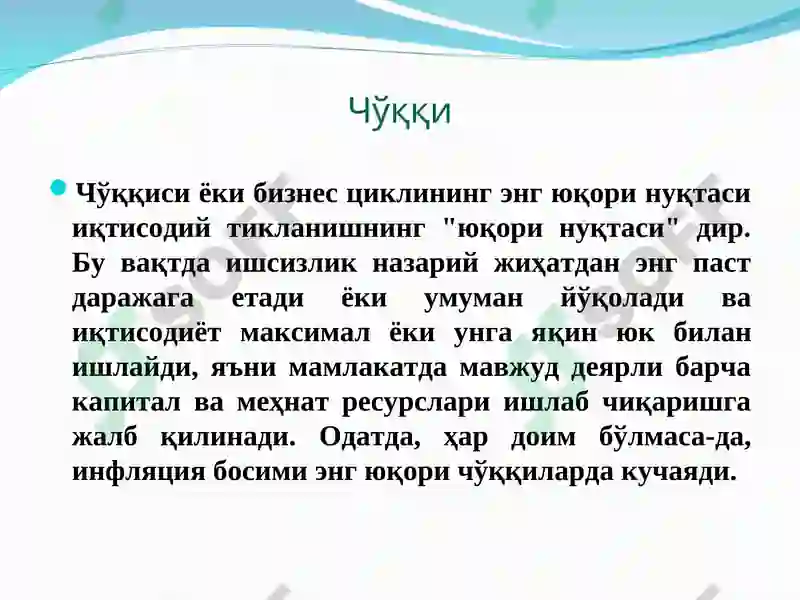 Чўққи

Чўққиси ёки бизнес циклининг энг юқори нуқтаси иқтисодий тикланишнинг "юқори нуқтаси" дир. Бу вақтда ишсизлик назарий жиҳатдан энг паст даражага етади ёки умуман йўқолади ва иқтисодиёт максимал ёки унга яқин юк билан ишлайди, яъни мамлакатда мавжуд деярли барча капитал ва меҳнат ресурслари ишлаб чиқаришга жалб қилинади. Одатда, ҳар доим бўлмаса-да, инфляция босими энг юқори чўққиларда кучаяди.